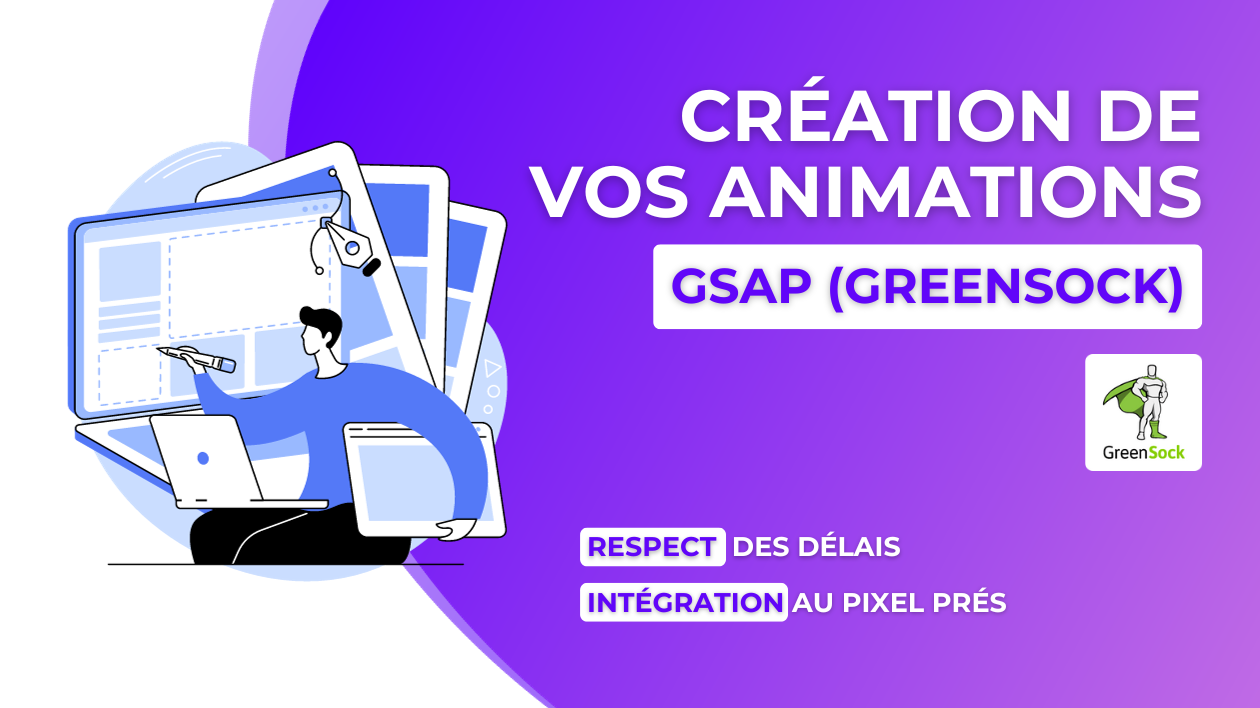 CRÉATION DE VOS ANIMATIONS

GSAP (GREENSOCK)

GreenSock

RESPECT DES DÉLAIS

INTÉGRATION AU PIXEL PRÉS